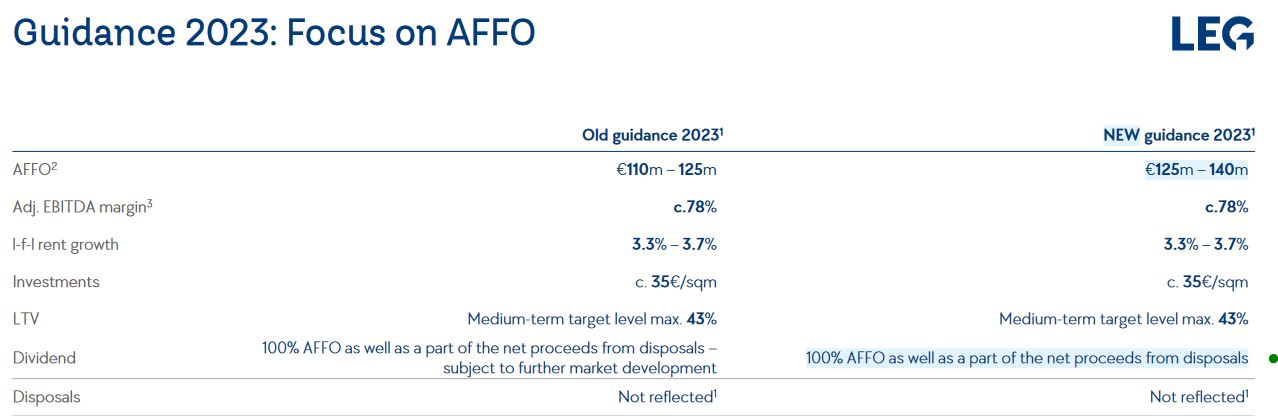 Guidance 2023: Focus on AFFO

LEG

| | Old guidance 2023$^1$ | NEW guidance 2023$^1$ |
|---|---|---|
| AFFO$^2$ | €110m – 125m | €125m – 140m |
| Adj. EBITDA margin$^3$ | c.78% | c.78% |
| l-f-l rent growth | 3.3% – 3.7% | 3.3% – 3.7% |
| Investments | c. 35€/sqm | c. 35€/sqm |
| LTV | Medium-term target level max. 43% | Medium-term target level max. 43% |
| Dividend | 100% AFFO as well as a part of the net proceeds from disposals – subject to further market development | 100% AFFO as well as a part of the net proceeds from disposals |
| Disposals | Not reflected$^1$ | Not reflected$^1$ |